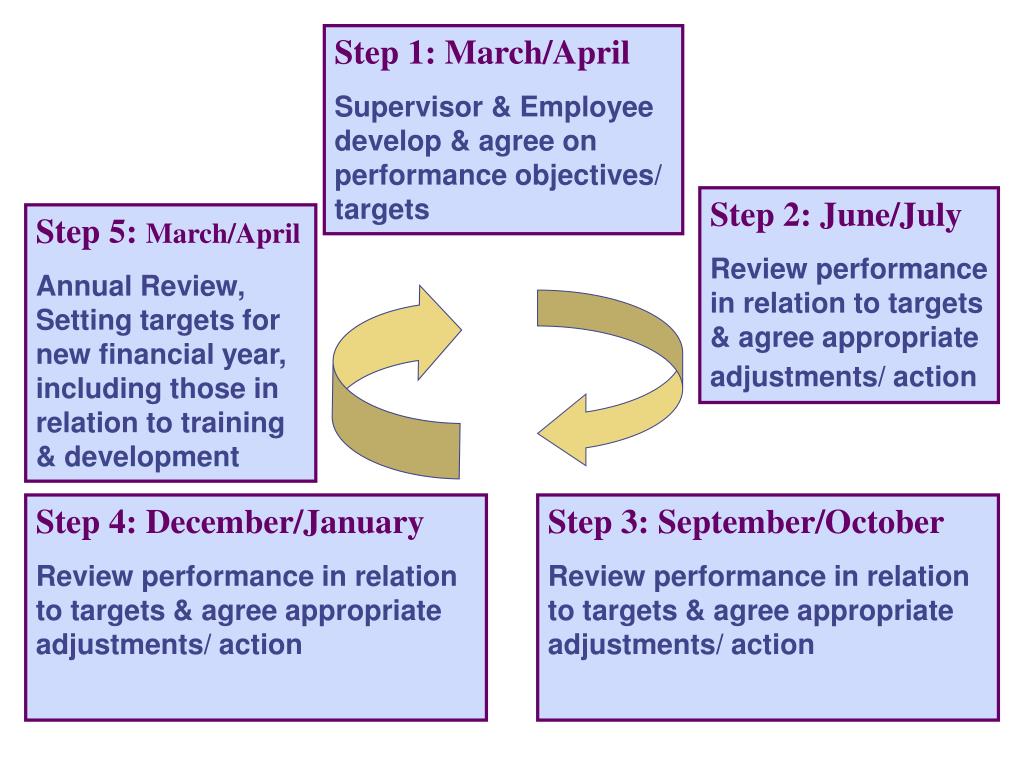 Step 1: March/April

Supervisor & Employee develop & agree on performance objectives/ targets

Step 2: June/July

Review performance in relation to targets & agree appropriate adjustments/ action

Step 3: September/October

Review performance in relation to targets & agree appropriate adjustments/ action

Step 4: December/January

Review performance in relation to targets & agree appropriate adjustments/ action

Step 5: March/April

Annual Review, Setting targets for new financial year, including those in relation to training & development